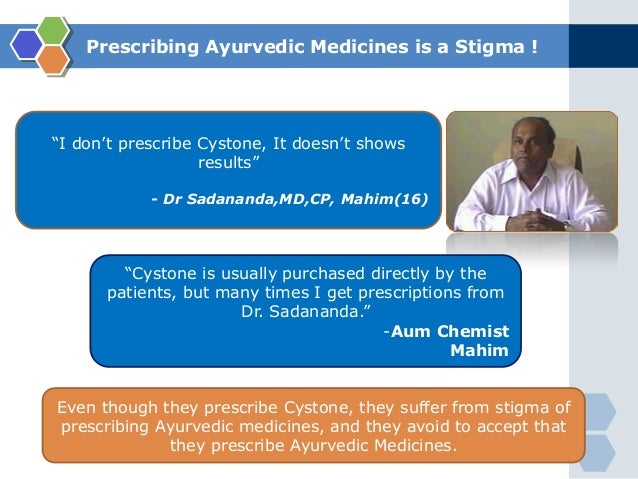 Prescribing Ayurvedic Medicines is a Stigma !

“I don’t prescribe Cystone, It doesn’t shows results”

- Dr Sadananda,MD,CP, Mahim(16)

“Cystone is usually purchased directly by the patients, but many times I get prescriptions from Dr. Sadananda.”

-Aum Chemist Mahim

Even though they prescribe Cystone, they suffer from stigma of prescribing Ayurvedic medicines, and they avoid to accept that they prescribe Ayurvedic Medicines.